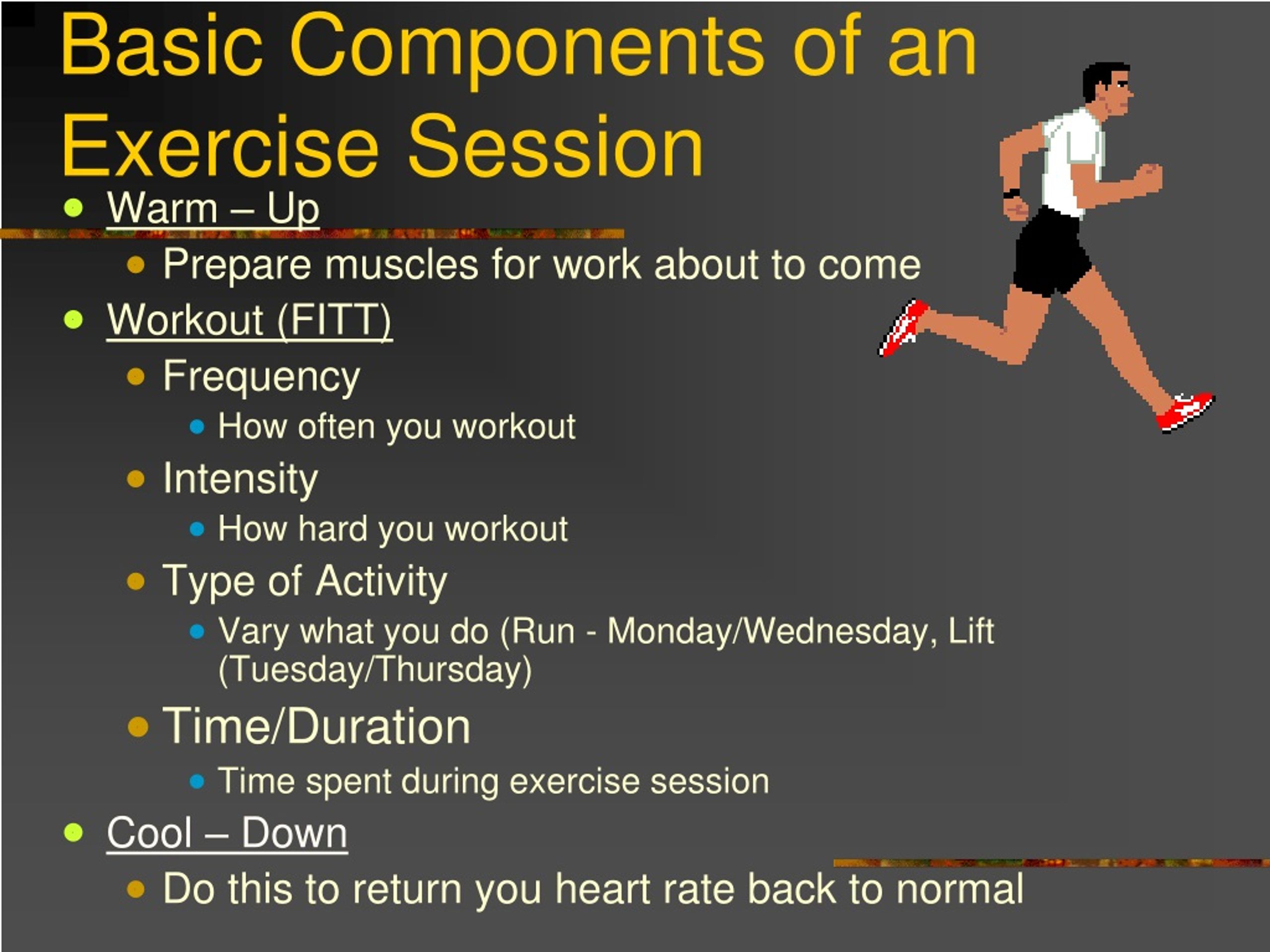 Basic Components of an Exercise Session

- Warm – Up
  - Prepare muscles for work about to come
- Workout (FITT)
  - Frequency
    - How often you workout
  - Intensity
    - How hard you workout
  - Type of Activity
    - Vary what you do (Run - Monday/Wednesday, Lift (Tuesday/Thursday)
  - Time/Duration
    - Time spent during exercise session
- Cool – Down
  - Do this to return you heart rate back to normal